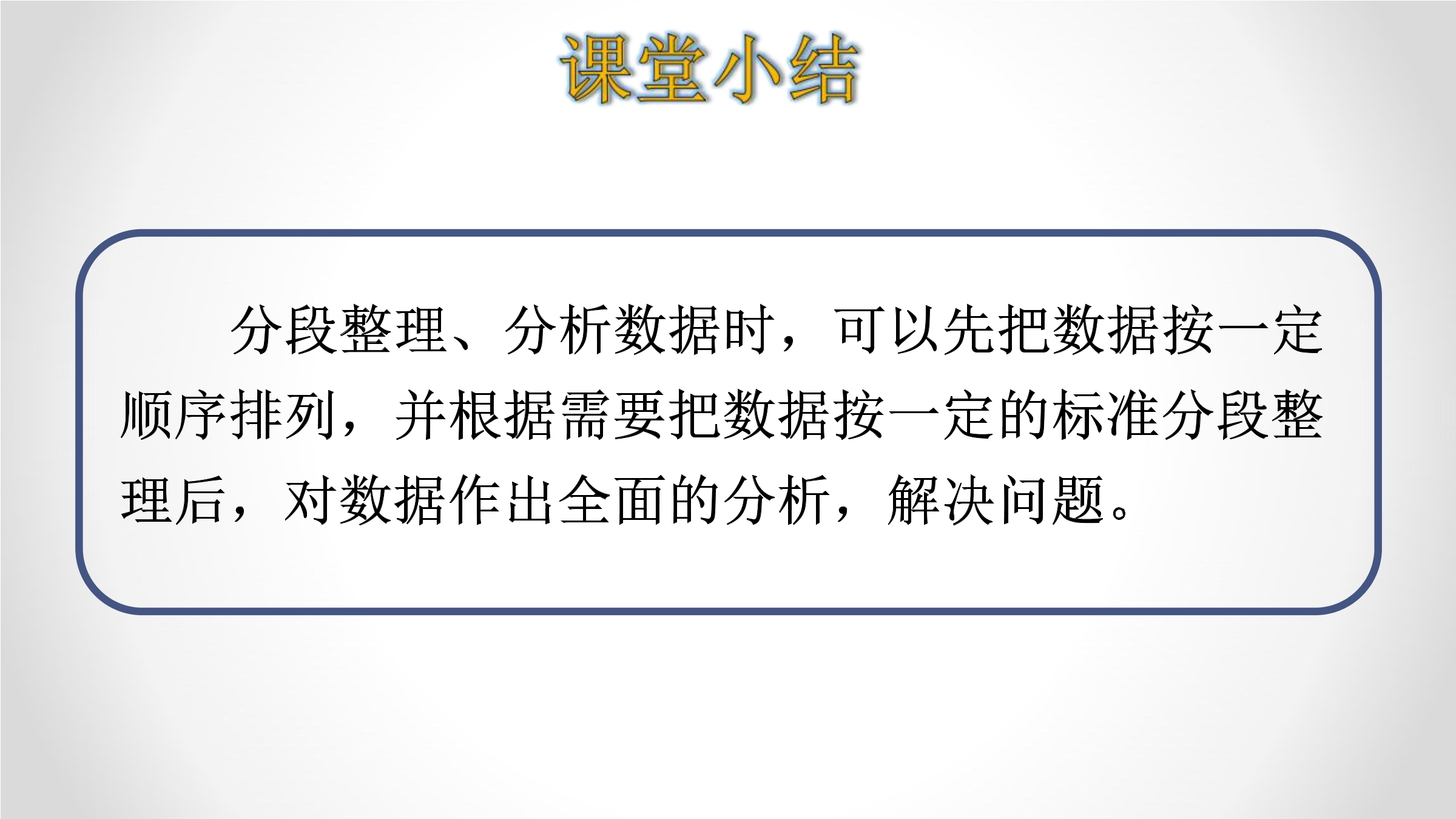 课堂小结

分段整理、分析数据时，可以先把数据按一定顺序排列，并根据需要把数据按一定的标准分段整理后，对数据作出全面的分析，解决问题。